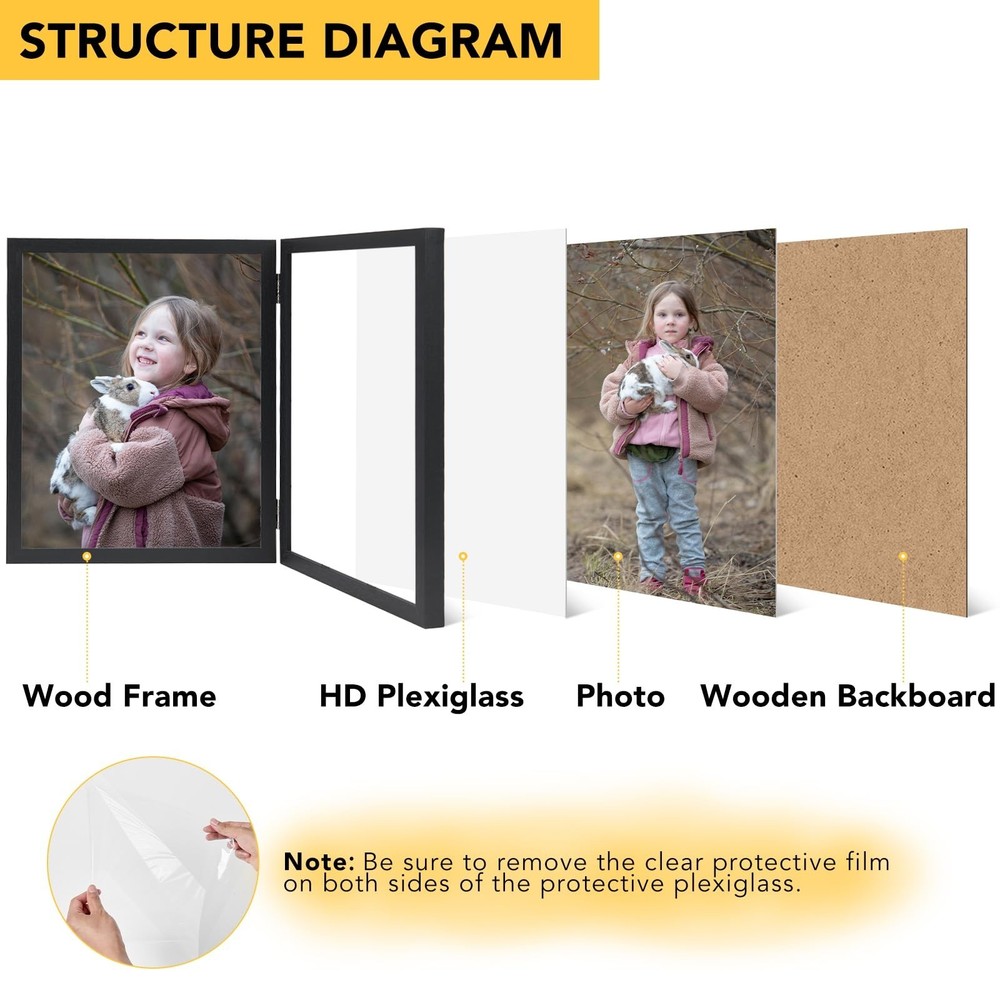 STRUCTURE DIAGRAM

Wood Frame

HD Plexiglass

Photo

Wooden Backboard

Note: Be sure to remove the clear protective film on both sides of the protective plexiglass.